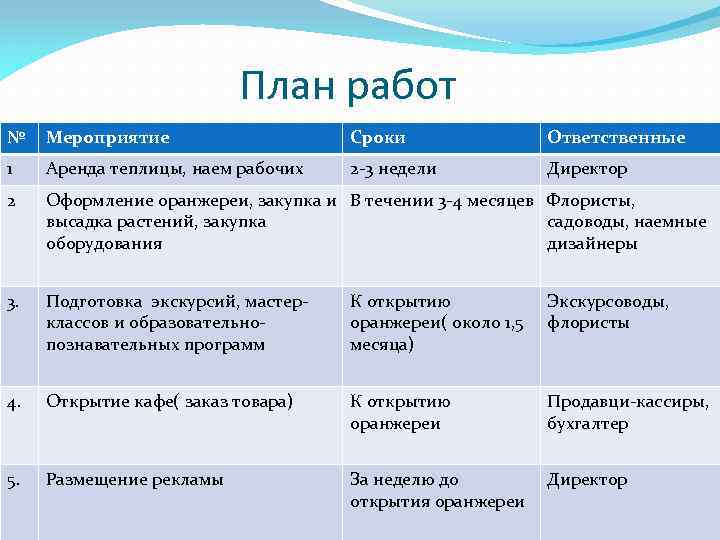 План работ

| № | Мероприятие | Сроки | Ответственные |
|---|---|---|---|
| 1 | Аренда теплицы, наем рабочих | 2-3 недели | Директор |
| 2 | Оформление оранжереи, закупка и высадка растений, закупка оборудования | В течении 3-4 месяцев | Флористы, садоводы, наемные дизайнеры |
| 3. | Подготовка экскурсий, мастер-классов и образовательно-познавательных программ | К открытию оранжереи( около 1,5 месяца) | Экскурсоводы, флористы |
| 4. | Открытие кафе( заказ товара) | К открытию оранжереи | Продавци-кассиры, бухгалтер |
| 5. | Размещение рекламы | За неделю до открытия оранжереи | Директор |